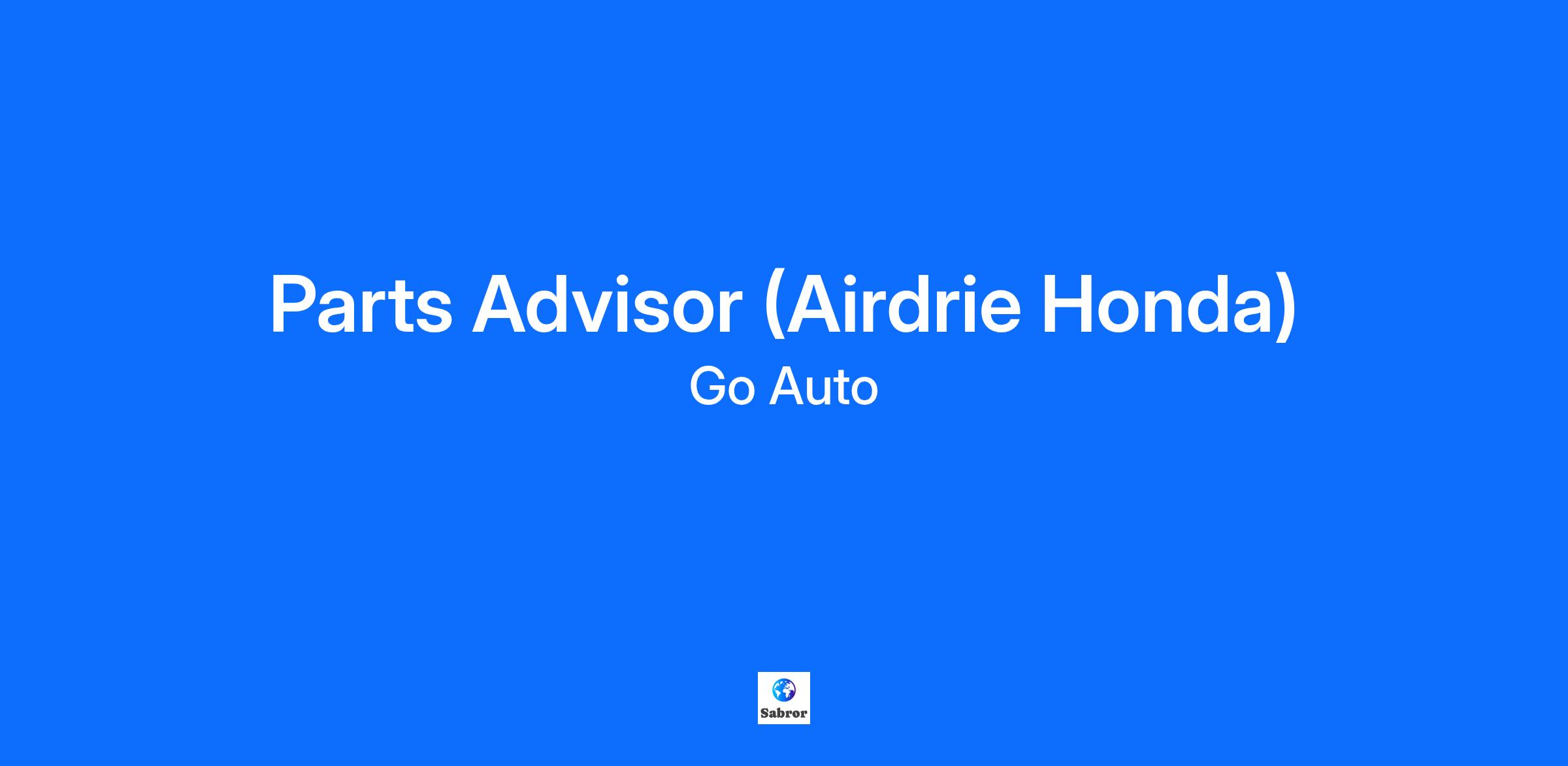 Parts Advisor (Airdrie Honda)
Go Auto

Sabror